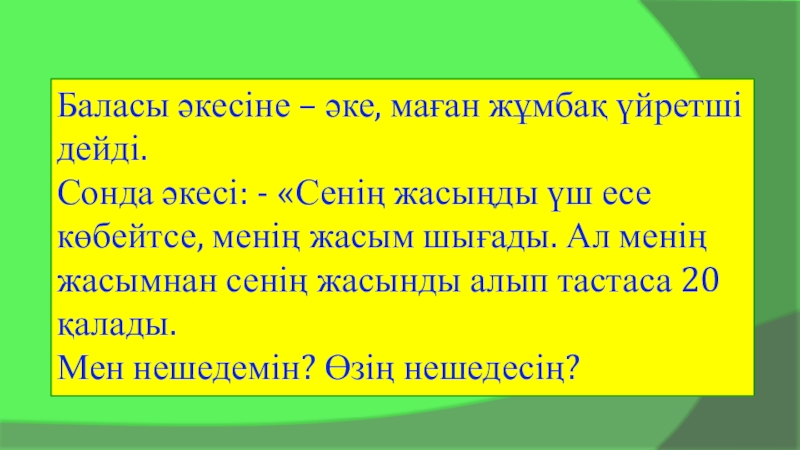 Баласы әкесіне – әке, маған жұмбақ үйретші дейді.
Сонда әкесі: - «Сенің жасыңды үш есе көбейтсе, менің жасым шығады. Ал менің жасымнан сенің жасынды алып тастаса 20 қалады.
Мен нешедемін? Өзің нешедесің?